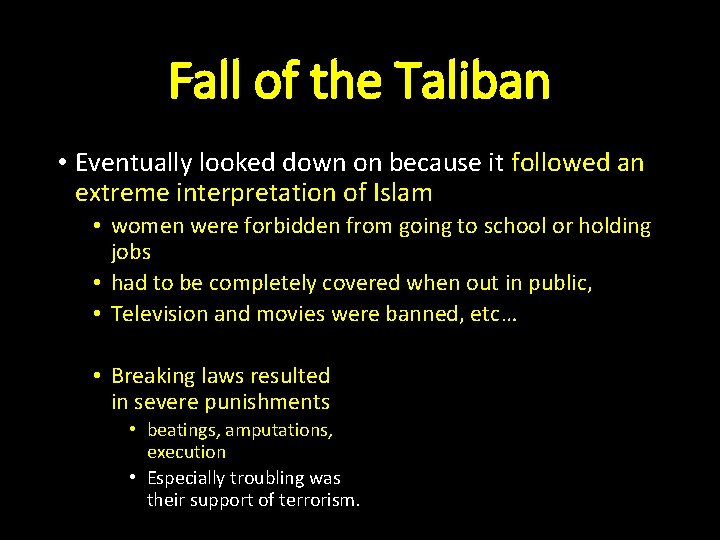 Fall of the Taliban

• Eventually looked down on because it followed an extreme interpretation of Islam
  • women were forbidden from going to school or holding jobs
  • had to be completely covered when out in public,
  • Television and movies were banned, etc…

  • Breaking laws resulted in severe punishments
    • beatings, amputations, execution
    • Especially troubling was their support of terrorism.